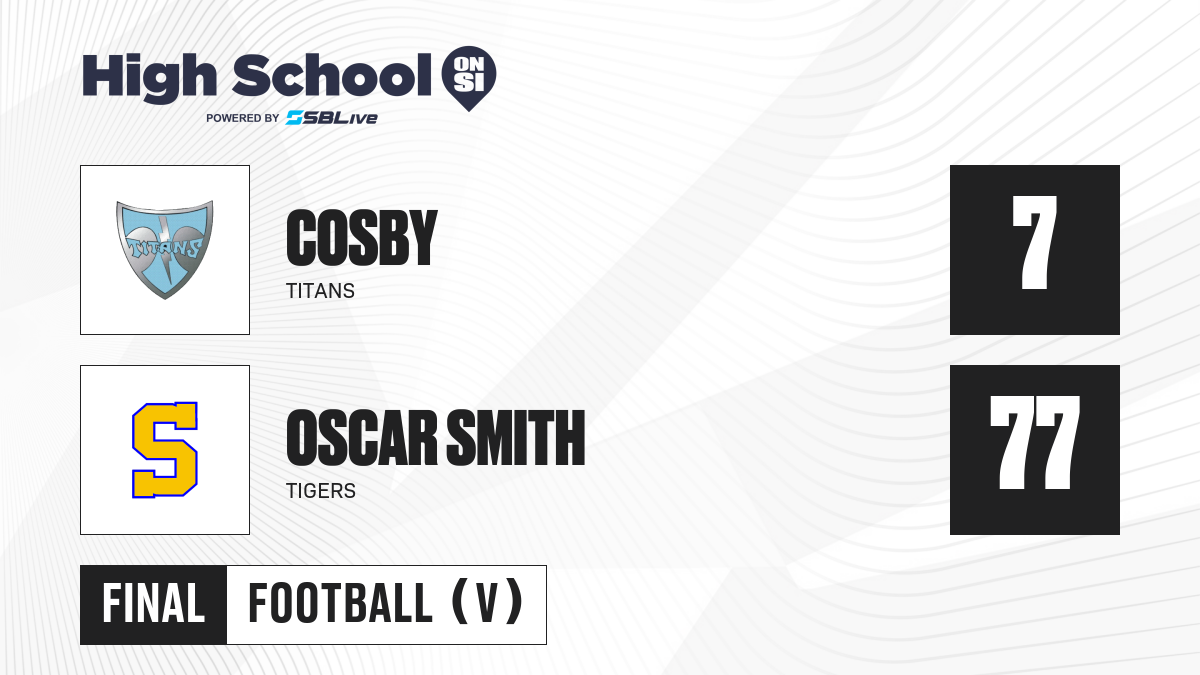 High School ON SI
POWERED BY SBLive

TITANS

COSBY
TITANS

7

S

OSCAR SMITH
TIGERS

77

FINAL FOOTBALL (V)